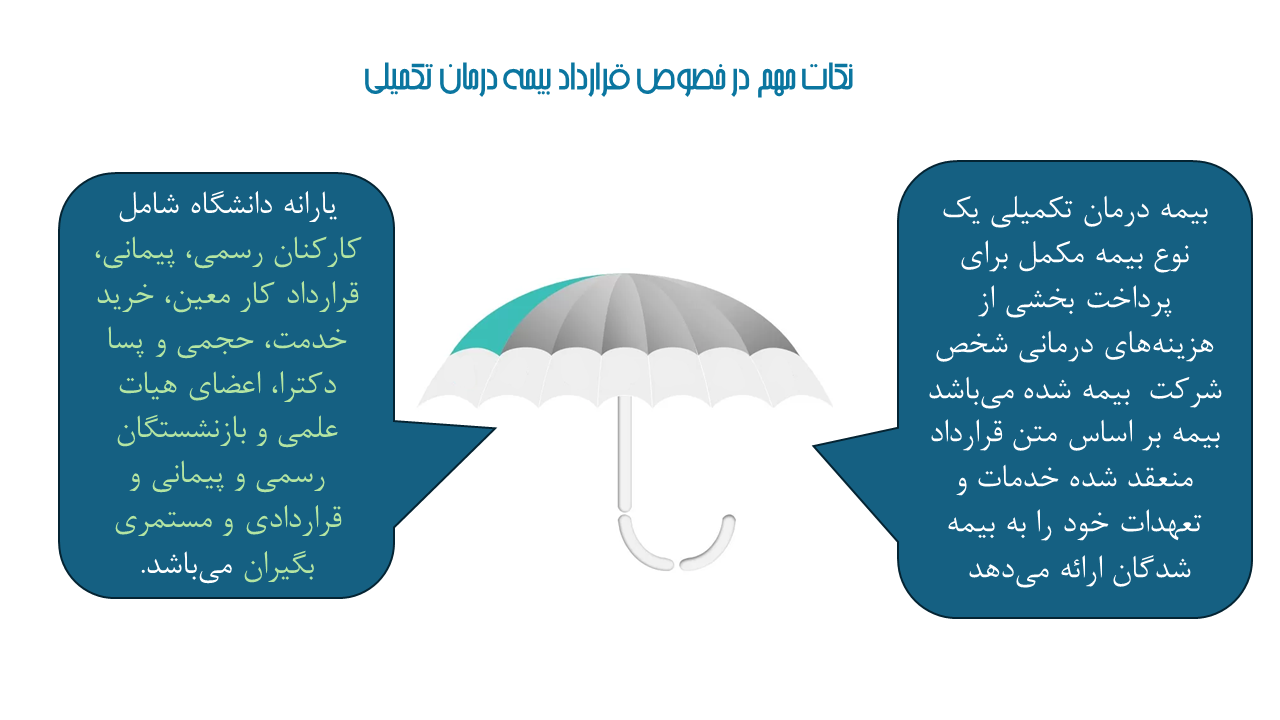 نکات مهم در خصوص قرارداد بیمه درمان تکمیلی

بیمه درمان تکمیلی یک نوع بیمه مکمل برای پرداخت بخشی از هزینه‌های درمانی شخص شرکت بیمه شده می‌باشد بیمه بر اساس متن قرارداد منعقد شده خدمات و تعهدات خود را به بیمه شدگان ارائه می‌دهد

یارانه دانشگاه شامل کارکنان رسمی، پیمانی، قرارداد کار معین، خرید خدمت، حجمی و پسا دکترا، اعضای هیات علمی و بازنشستگان رسمی و پیمانی و قراردادی و مستمری بگیران می‌باشد.